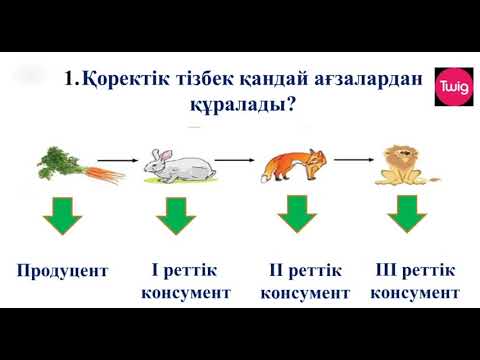 1.Қоректік тізбек қандай ағзалардан құралады?

Twig

Продуцент

I реттік консумент

II реттік консумент

III реттік консумент